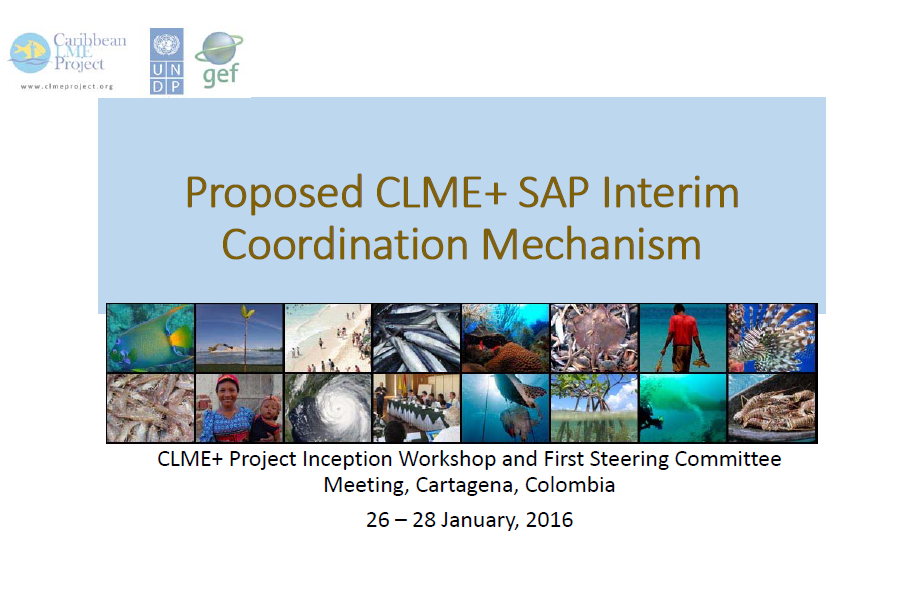 Caribbean LME Project
www.clmeproject.org

U N D P

gef

Proposed CLME+ SAP Interim Coordination Mechanism

CLME+ Project Inception Workshop and First Steering Committee Meeting, Cartagena, Colombia

26 – 28 January, 2016